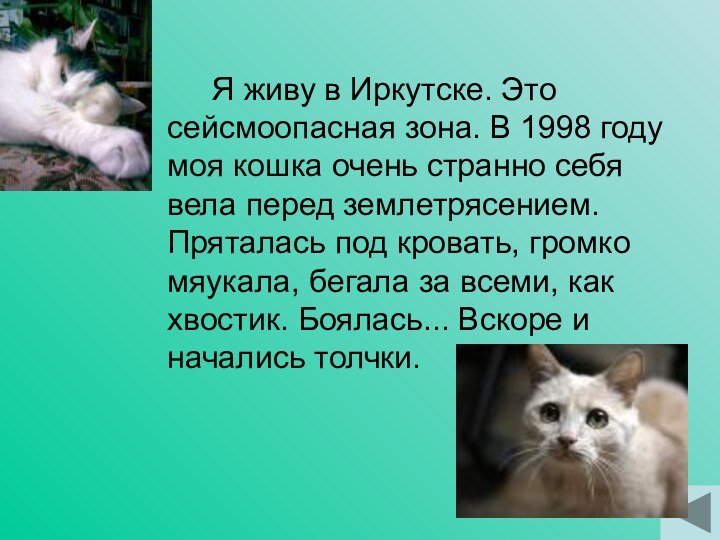 Я живу в Иркутске. Это сейсмоопасная зона. В 1998 году моя кошка очень странно себя вела перед землетрясением. Пряталась под кровать, громко мяукала, бегала за всеми, как хвостик. Боялась... Вскоре и начались толчки.